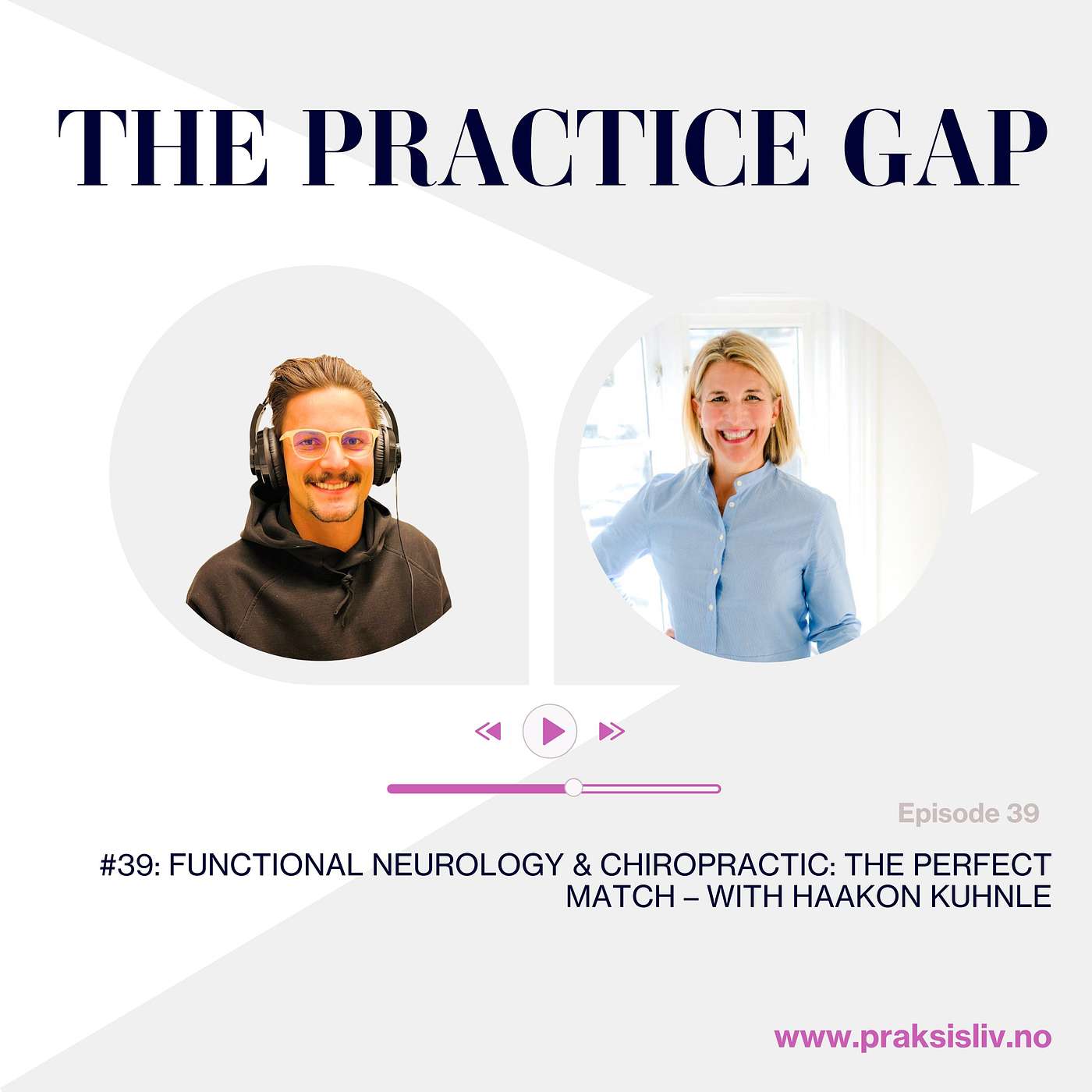 THE PRACTICE GAP

Episode 39

#39: FUNCTIONAL NEUROLOGY & CHIROPRACTIC: THE PERFECT MATCH – WITH HAAKON KUHNLE

www.praksisliv.no